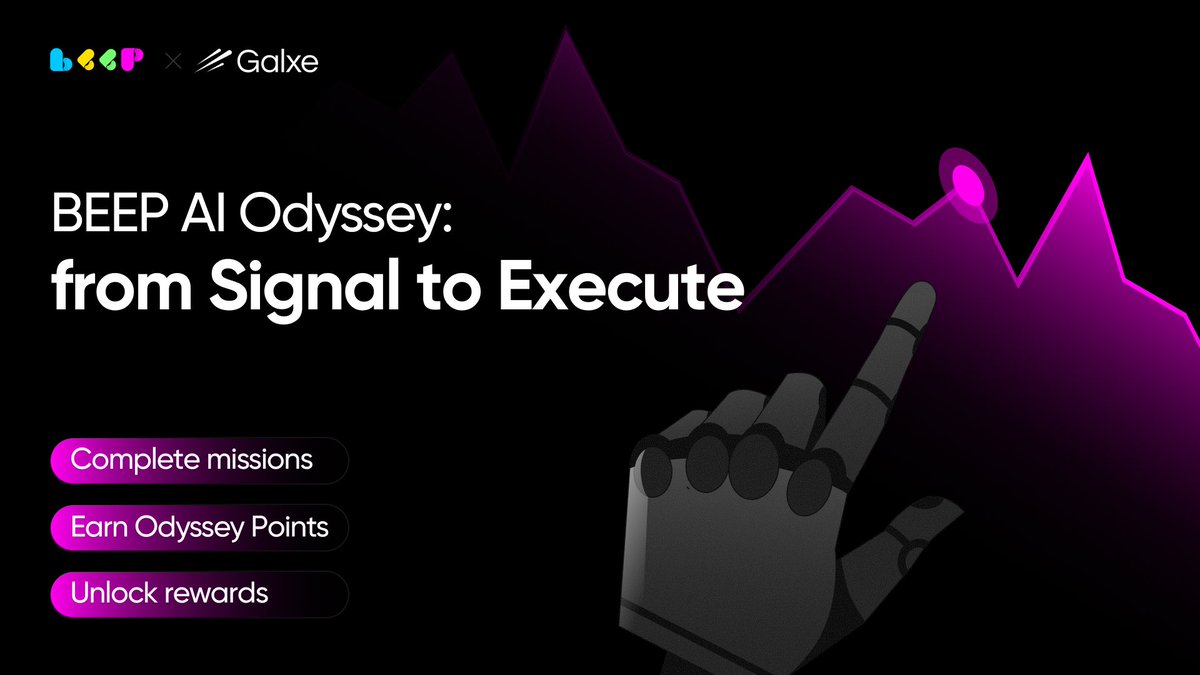 beep × Galxe

BEEP AI Odyssey:
from Signal to Execute

Complete missions

Earn Odyssey Points

Unlock rewards